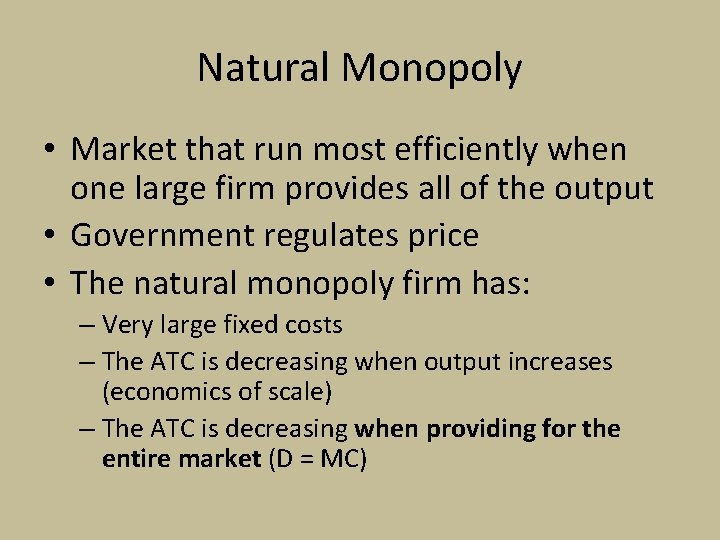 Natural Monopoly

• Market that run most efficiently when one large firm provides all of the output
• Government regulates price
• The natural monopoly firm has:
– Very large fixed costs
– The ATC is decreasing when output increases (economics of scale)
– The ATC is decreasing when providing for the entire market (D = MC)